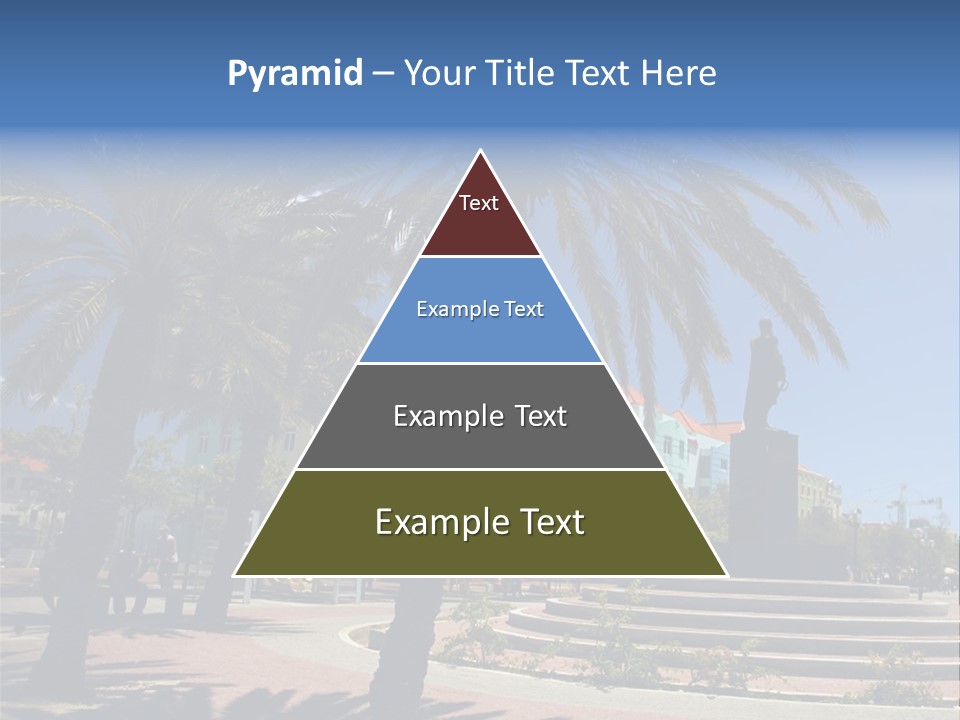 Pyramid – Your Title Text Here

Text

Example Text

Example Text

Example Text